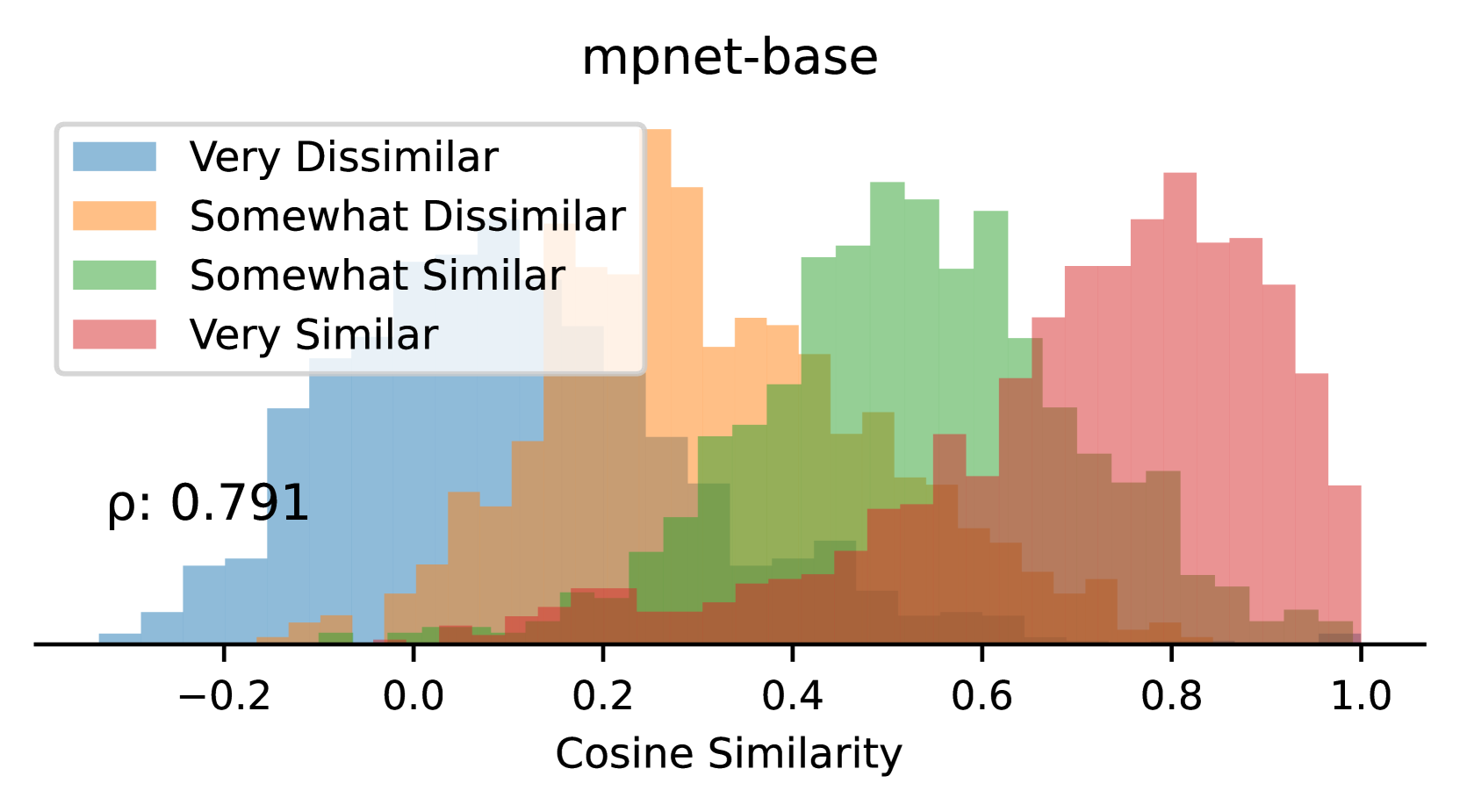 mpnet-base

Very Dissimilar
Somewhat Dissimilar
Somewhat Similar
Very Similar

ρ: 0.791

−0.2
0.0
0.2
0.4
0.6
0.8
1.0

Cosine Similarity